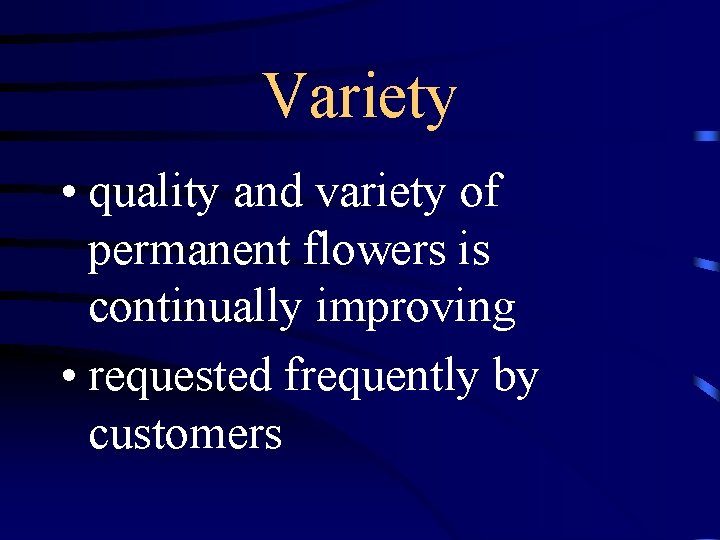 Variety

• quality and variety of permanent flowers is continually improving

• requested frequently by customers